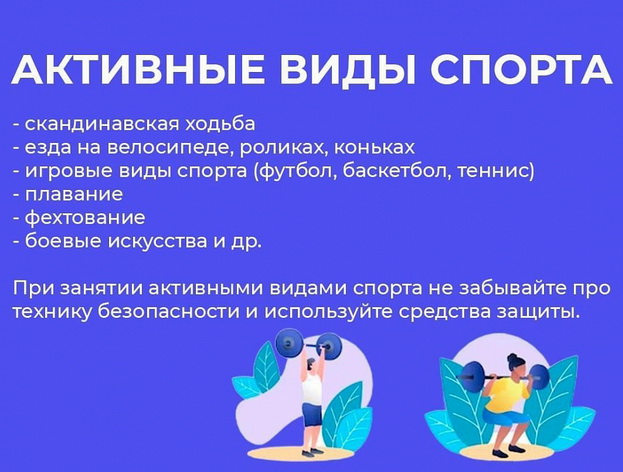 АКТИВНЫЕ ВИДЫ СПОРТА

- скандинавская ходьба
- езда на велосипеде, роликах, коньках
- игровые виды спорта (футбол, баскетбол, теннис)
- плавание
- фехтование
- боевые искусства и др.

При занятии активными видами спорта не забывайте про технику безопасности и используйте средства защиты.